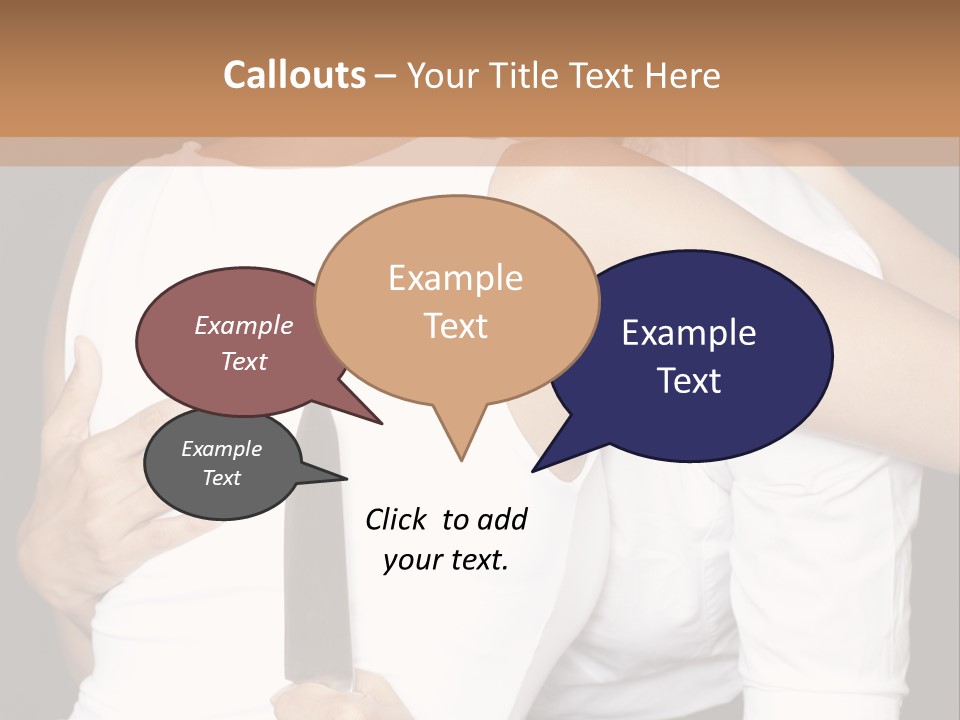 Callouts – Your Title Text Here

Example Text

Example Text

Example Text

Example Text

Click to add your text.